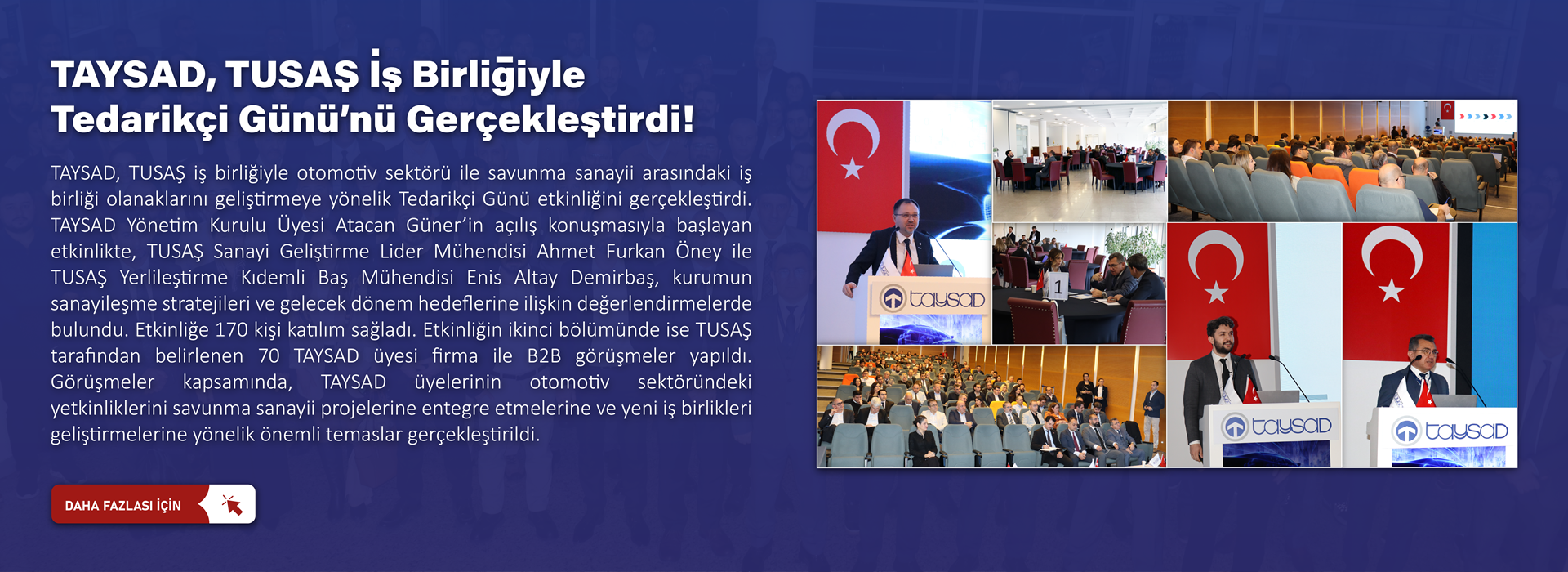 TAYSAD, TUSAŞ İş Birliğiyle Tedarikçi Günü'nü Gerçekleştirdi!

TAYSAD, TUSAŞ iş birliğiyle otomotiv sektörü ile savunma sanayii arasındaki iş birliği olanaklarını geliştirmeye yönelik Tedarikçi Günü etkinliğini gerçekleştirdi. TAYSAD Yönetim Kurulu Üyesi Atacan Güner'in açılış konuşmasıyla başlayan etkinlikte, TUSAŞ Sanayi Geliştirme Lider Mühendisi Ahmet Furkan Öney ile TUSAŞ Yerlileştirme Kıdemli Baş Mühendisi Enis Altay Demirbaş, kurumun sanayileşme stratejileri ve gelecek dönem hedeflerine ilişkin değerlendirmelerde bulundu. Etkinliğe 170 kişi katılım sağladı. Etkinliğin ikinci bölümünde ise TUSAŞ tarafından belirlenen 70 TAYSAD üyesi firma ile B2B görüşmeler yapıldı. Görüşmeler kapsamında, TAYSAD üyelerinin otomotiv sektöründeki yetkinliklerini savunma sanayii projelerine entegre etmelerine ve yeni iş birlikleri geliştirmelerine yönelik önemli temaslar gerçekleştirildi.

DAHA FAZLASI İÇİN

taysad

1

taysad

taysad